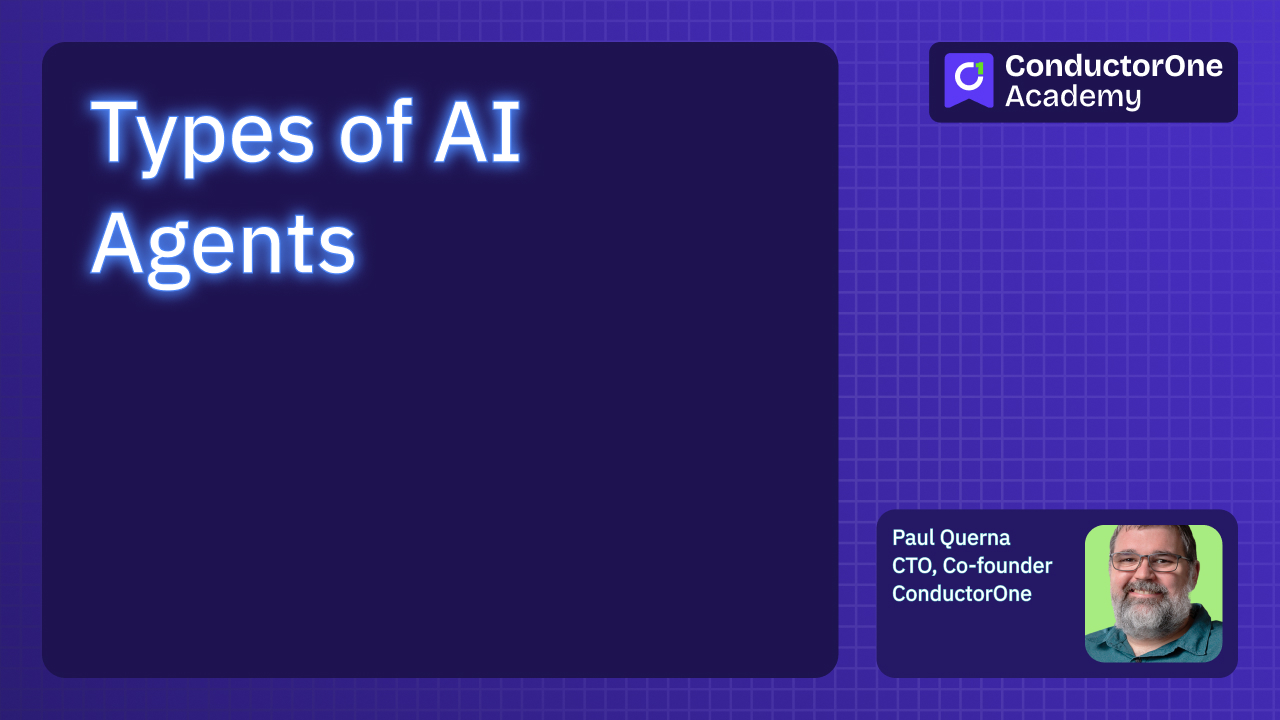 Types of AI Agents

ConductorOne Academy

Paul Querna
CTO, Co-founder
ConductorOne